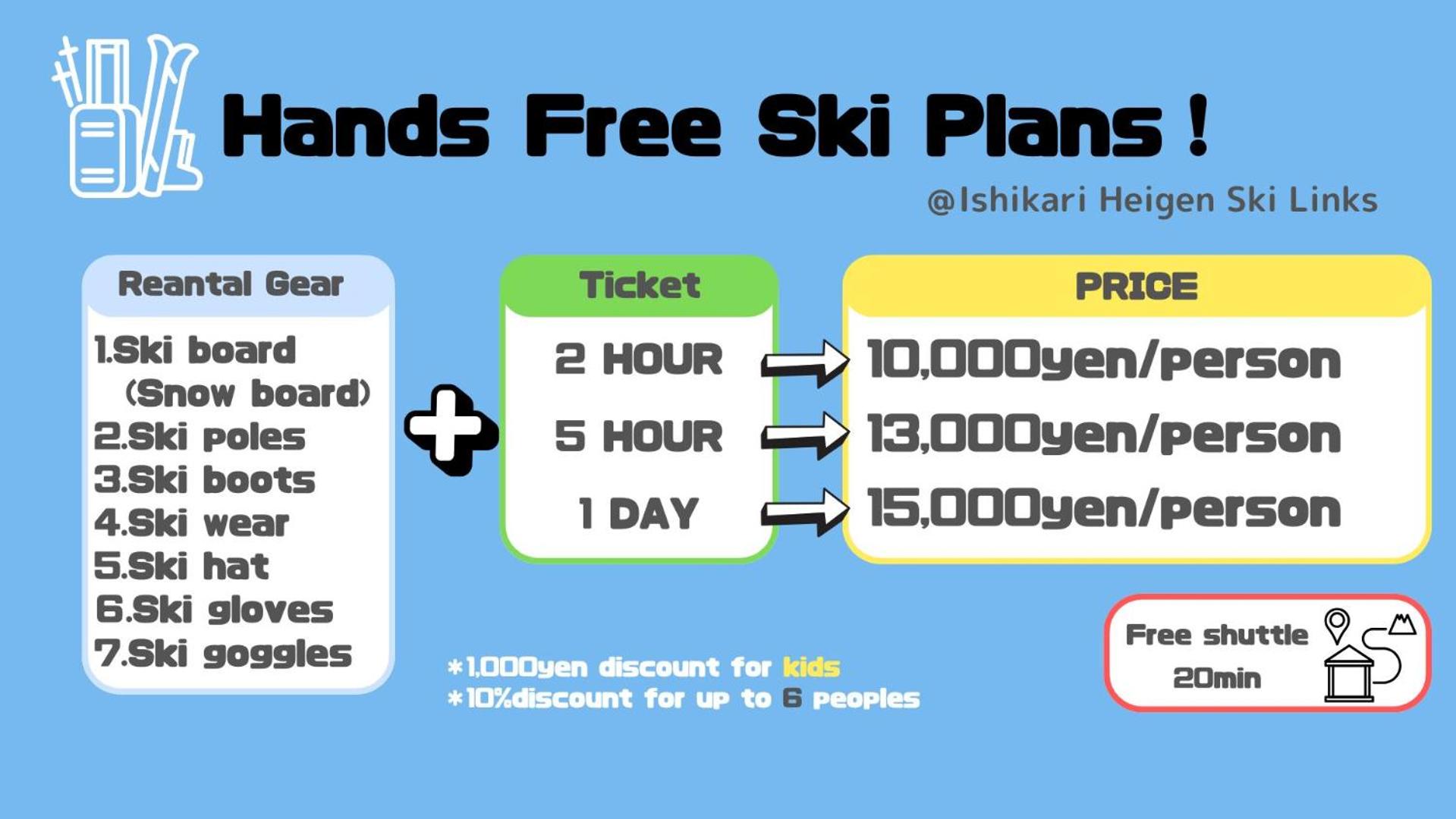 Hands Free Ski Plans !

@Ishikari Heigen Ski Links

Reantal Gear

1.Ski board
(Snow board)
2.Ski poles
3.Ski boots
4.Ski wear
5.Ski hat
6.Ski gloves
7.Ski goggles

Ticket

2 HOUR
5 HOUR
1 DAY

PRICE

10,000yen/person
13,000yen/person
15,000yen/person

*1,000yen discount for kids
*10%discount for up to 6 peoples

Free shuttle
20min